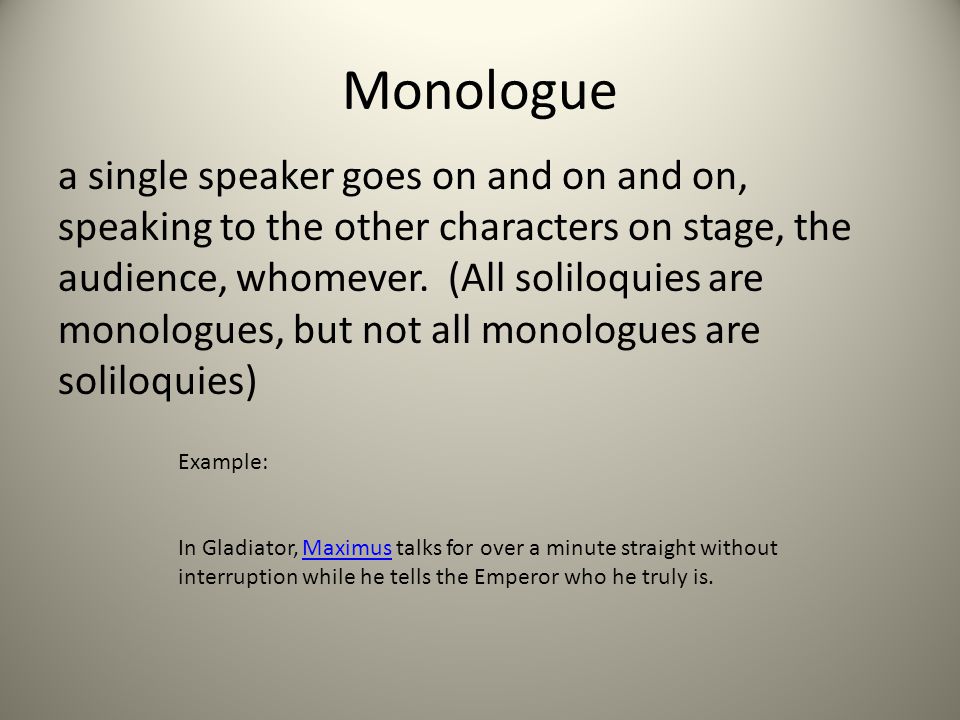 Monologue

a single speaker goes on and on and on, speaking to the other characters on stage, the audience, whomever. (All soliloquies are monologues, but not all monologues are soliloquies)

Example:

In Gladiator, Maximus talks for over a minute straight without interruption while he tells the Emperor who he truly is.